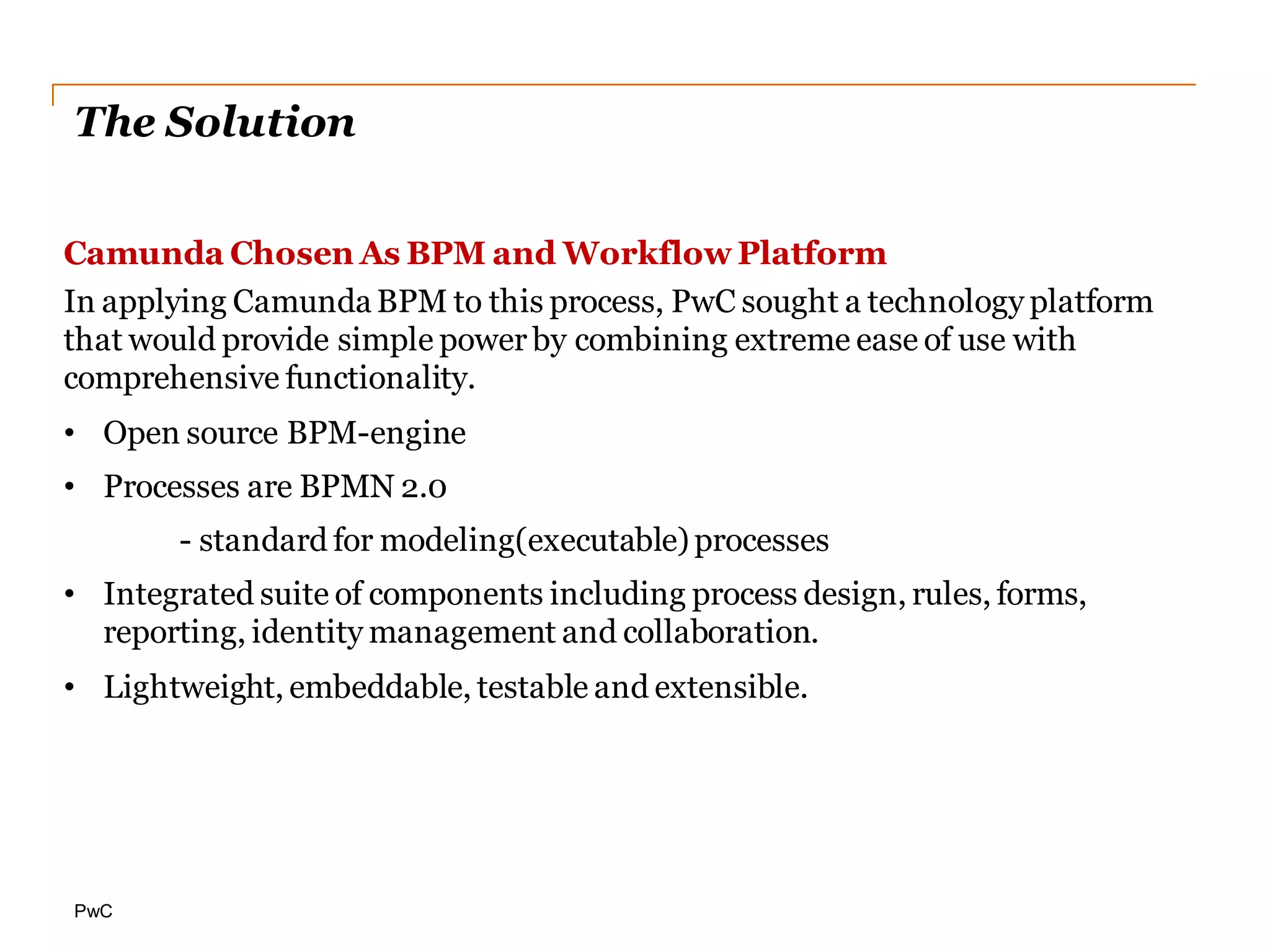 The Solution

Camunda Chosen As BPM and Workflow Platform

In applying Camunda BPM to this process, PwC sought a technology platform that would provide simple power by combining extreme ease of use with comprehensive functionality.

• Open source BPM-engine

• Processes are BPMN 2.0

- standard for modeling(executable) processes

• Integrated suite of components including process design, rules, forms, reporting, identity management and collaboration.

• Lightweight, embeddable, testable and extensible.

PwC